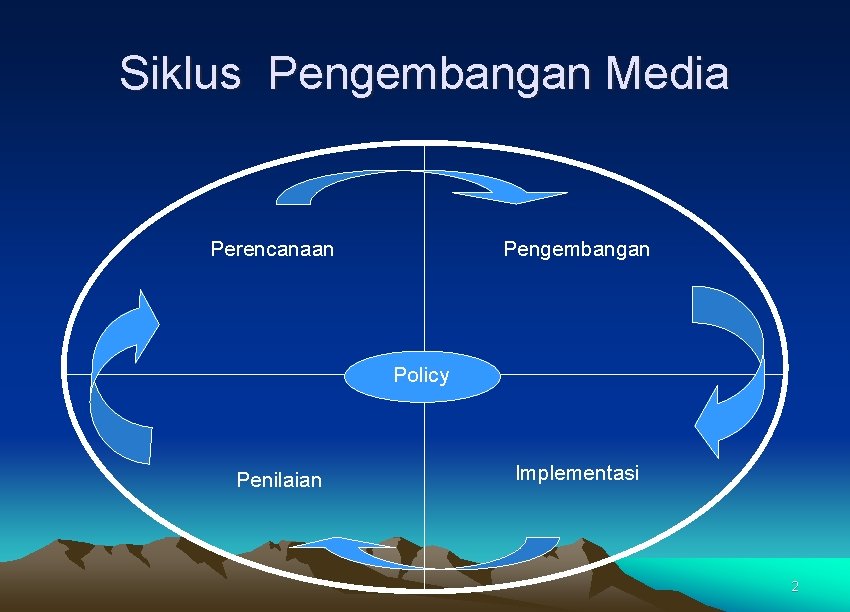 Siklus Pengembangan Media

Perencanaan

Pengembangan

Policy

Penilaian

Implementasi

2